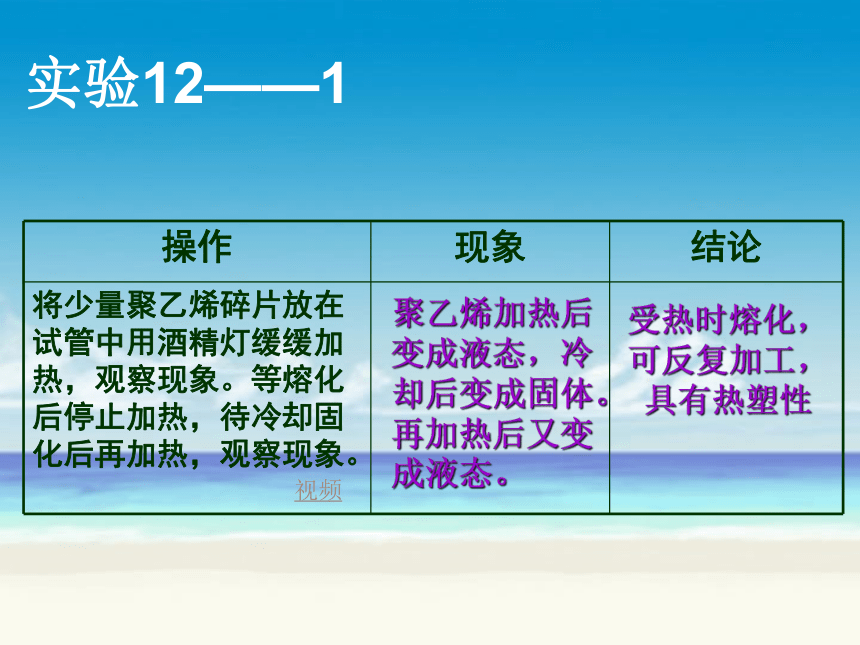 实验12——1

| 操作 | 现象 | 结论 |
|---|---|---|
| 将少量聚乙烯碎片放在试管中用酒精灯缓缓加热，观察现象。等熔化后停止加热，待冷却固化后再加热，观察现象。视频 | 聚乙烯加热后变成液态，冷却后变成固体。再加热后又变成液态。 | 受热时熔化，可反复加工，具有热塑性 |